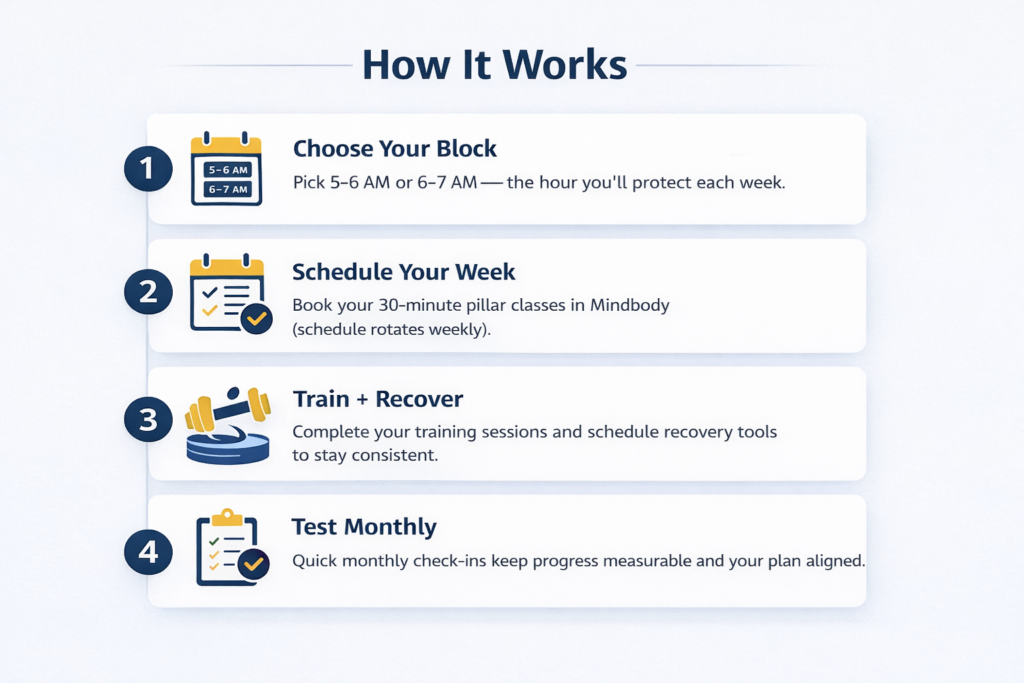 How It Works

1
5–6 AM
6–7 AM
Choose Your Block
Pick 5–6 AM or 6–7 AM — the hour you'll protect each week.

2
Schedule Your Week
Book your 30-minute pillar classes in Mindbody (schedule rotates weekly).

3
Train + Recover
Complete your training sessions and schedule recovery tools to stay consistent.

4
Test Monthly
Quick monthly check-ins keep progress measurable and your plan aligned.